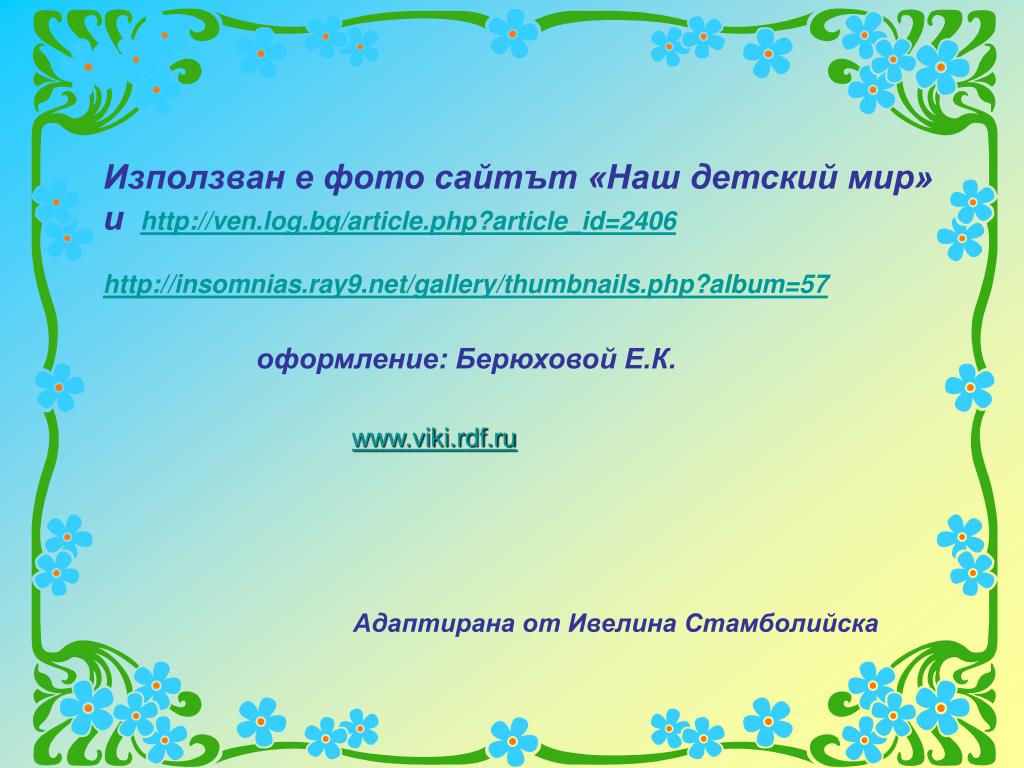 Използван е фото сайтът «Наш детский мир» и http://ven.log.bg/article.php?article_id=2406

http://insomnias.ray9.net/gallery/thumbnails.php?album=57

оформление: Берюховой Е.К.

www.viki.rdf.ru

Адаптирана от Ивелина Стамболийска